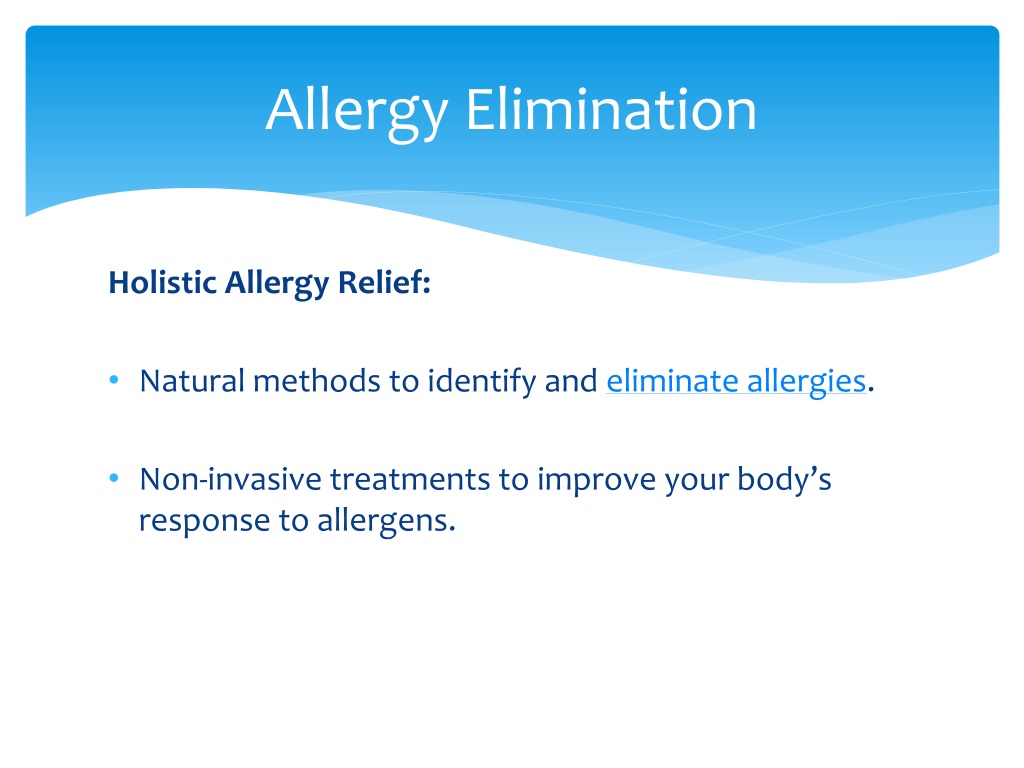 Allergy Elimination

Holistic Allergy Relief:

• Natural methods to identify and eliminate allergies.

• Non-invasive treatments to improve your body's response to allergens.